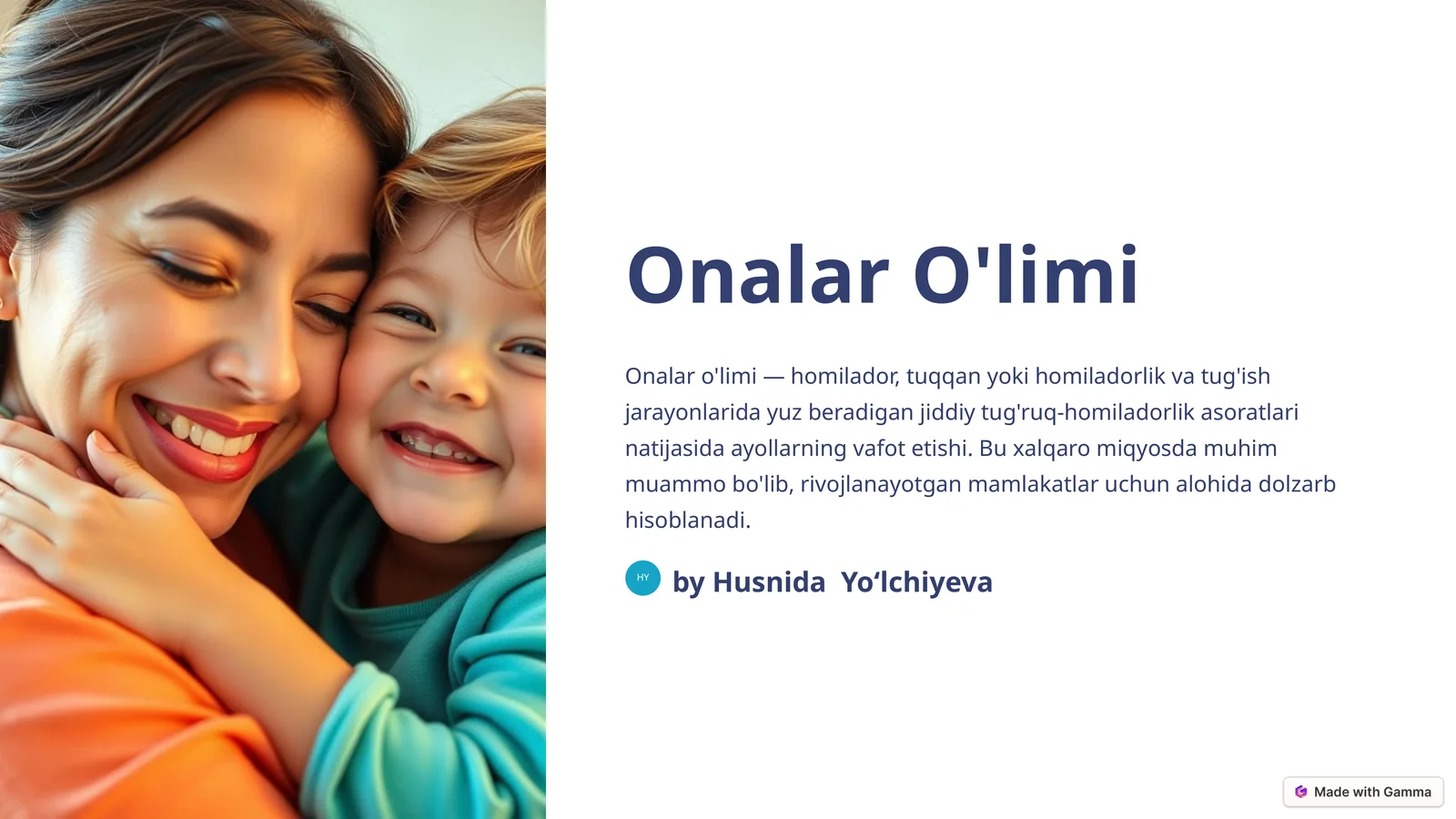 Onalar O'limi

Onalar o'limi — homilador, tuqqan yoki homiladorlik va tug'ish jarayonlarida yuz beradigan jiddiy tug'ruq-homiladorlik asoratlari natijasida ayollarning vafot etishi. Bu xalqaro miqyosda muhim muammo bo'lib, rivojlanayotgan mamlakatlar uchun alohida dolzarb hisoblanadi.

HY by Husnida Yo‘lchiyeva

Made with Gamma